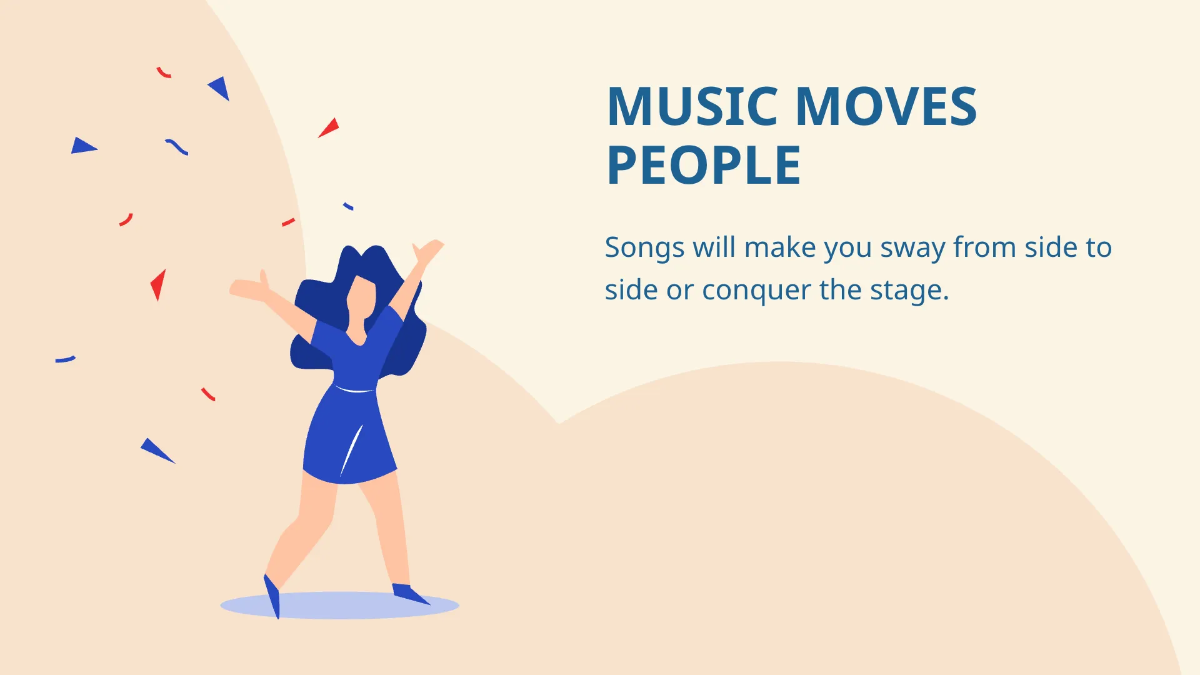 MUSIC MOVES PEOPLE

Songs will make you sway from side to side or conquer the stage.